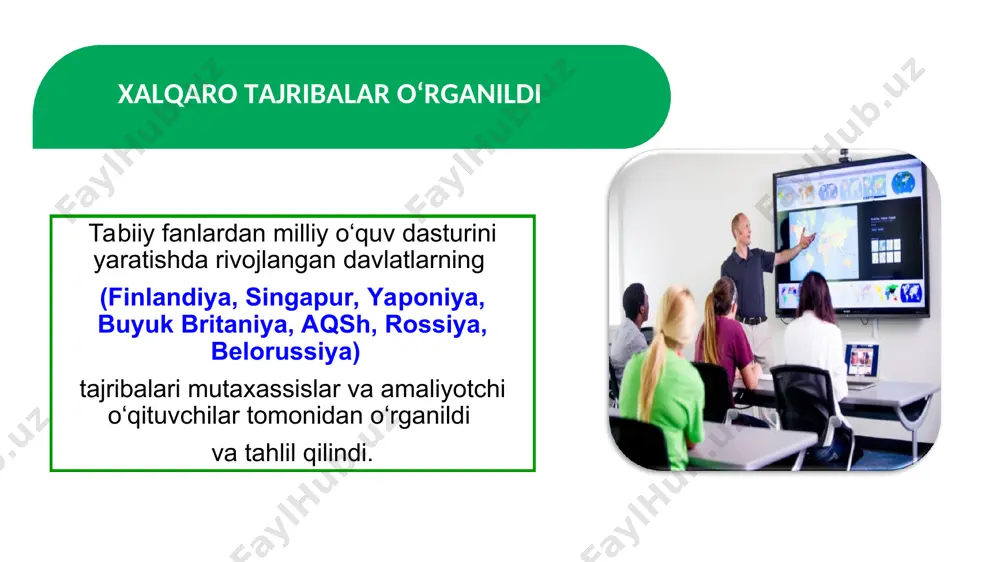 XALQARO TAJRIBALAR O‘RGANILDI

Tabiiy fanlardan milliy o‘quv dasturini yaratishda rivojlangan davlatlarning

(Finlandiya, Singapur, Yaponiya, Buyuk Britaniya, AQSh, Rossiya, Belorussiya)

tajribalari mutaxassislar va amaliyotchi o‘qituvchilar tomonidan o‘rganildi

va tahlil qilindi.

FaylHub.uz